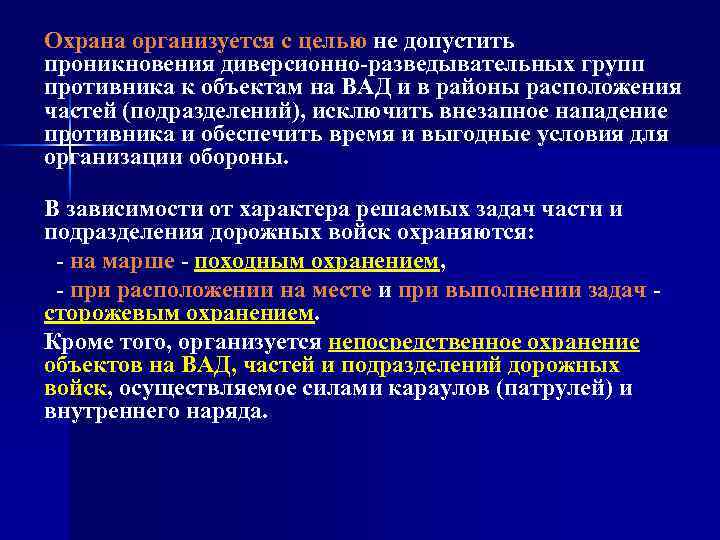 Охрана организуется с целью не допустить проникновения диверсионно-разведывательных групп противника к объектам на ВАД и в районы расположения частей (подразделений), исключить внезапное нападение противника и обеспечить время и выгодные условия для организации обороны.

В зависимости от характера решаемых задач части и подразделения дорожных войск охраняются:

- на марше - походным охранением,

- при расположении на месте и при выполнении задач - сторожевым охранением.

Кроме того, организуется непосредственное охранение объектов на ВАД, частей и подразделений дорожных войск, осуществляемое силами караулов (патрулей) и внутреннего наряда.